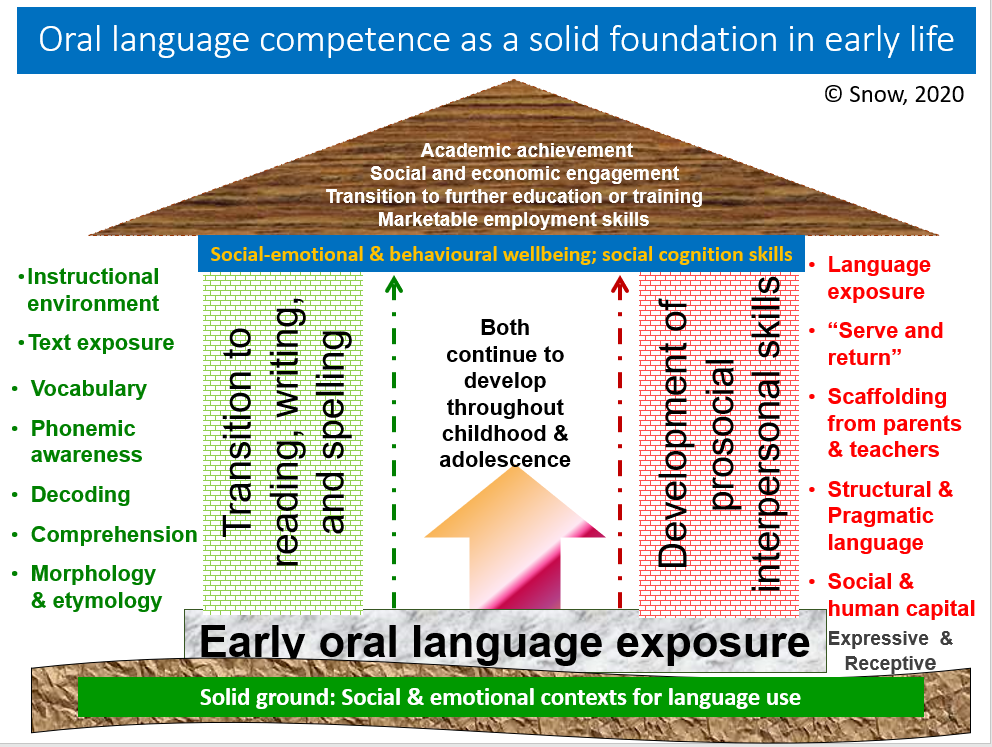 Oral language competence as a solid foundation in early life

© Snow, 2020

Academic achievement
Social and economic engagement
Transition to further education or training
Marketable employment skills

Social-emotional & behavioural wellbeing; social cognition skills

• Instructional environment
• Text exposure
• Vocabulary
• Phonemic awareness
• Decoding
• Comprehension
• Morphology & etymology

Transition to reading, writing, and spelling

Both continue to develop throughout childhood & adolescence

Development of prosocial interpersonal skills

• Language exposure
• "Serve and return"
• Scaffolding from parents & teachers
• Structural & Pragmatic language
• Social & human capital

Early oral language exposure

Expressive & Receptive

Solid ground: Social & emotional contexts for language use